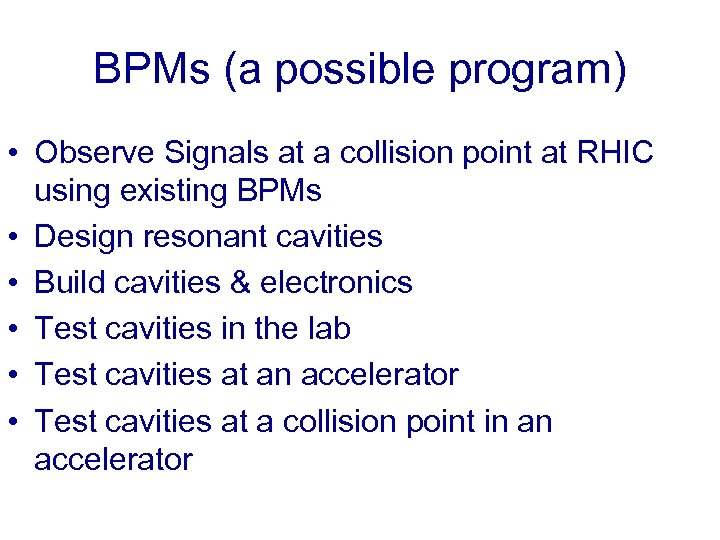 BPMs (a possible program)

• Observe Signals at a collision point at RHIC using existing BPMs
• Design resonant cavities
• Build cavities & electronics
• Test cavities in the lab
• Test cavities at an accelerator
• Test cavities at a collision point in an accelerator